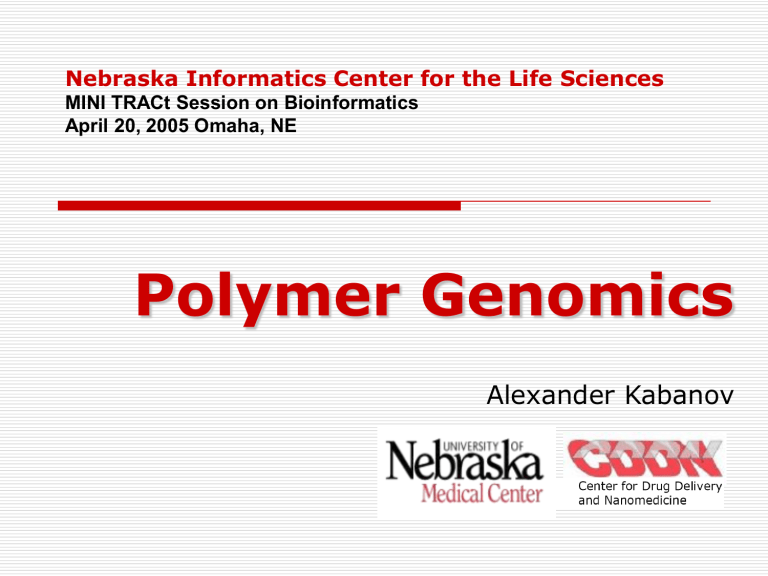 Nebraska Informatics Center for the Life Sciences
MINI TRACt Session on Bioinformatics
April 20, 2005 Omaha, NE

Polymer Genomics

Alexander Kabanov

UNIVERSITY OF Nebraska Medical Center

CDDN
Center for Drug Delivery and Nanomedicine